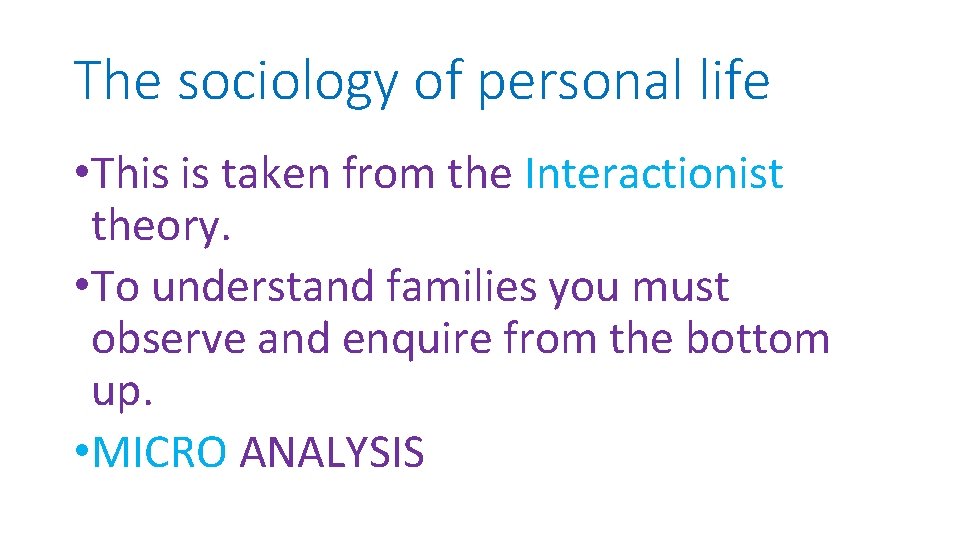 The sociology of personal life

•This is taken from the Interactionist theory.

•To understand families you must observe and enquire from the bottom up.

•MICRO ANALYSIS